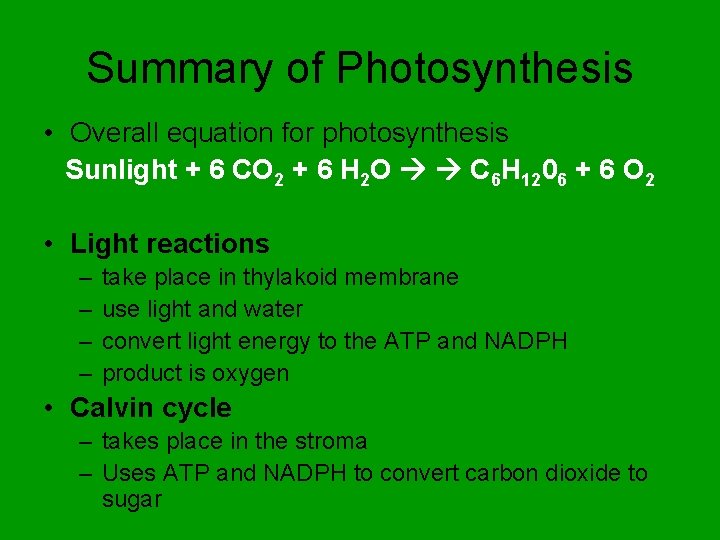 Summary of Photosynthesis

• Overall equation for photosynthesis
Sunlight + 6 $CO_2$ + 6 $H_2O$ → → $C_6H_{12}0_6$ + 6 $O_2$

• Light reactions
– take place in thylakoid membrane
– use light and water
– convert light energy to the ATP and NADPH
– product is oxygen

• Calvin cycle
– takes place in the stroma
– Uses ATP and NADPH to convert carbon dioxide to sugar